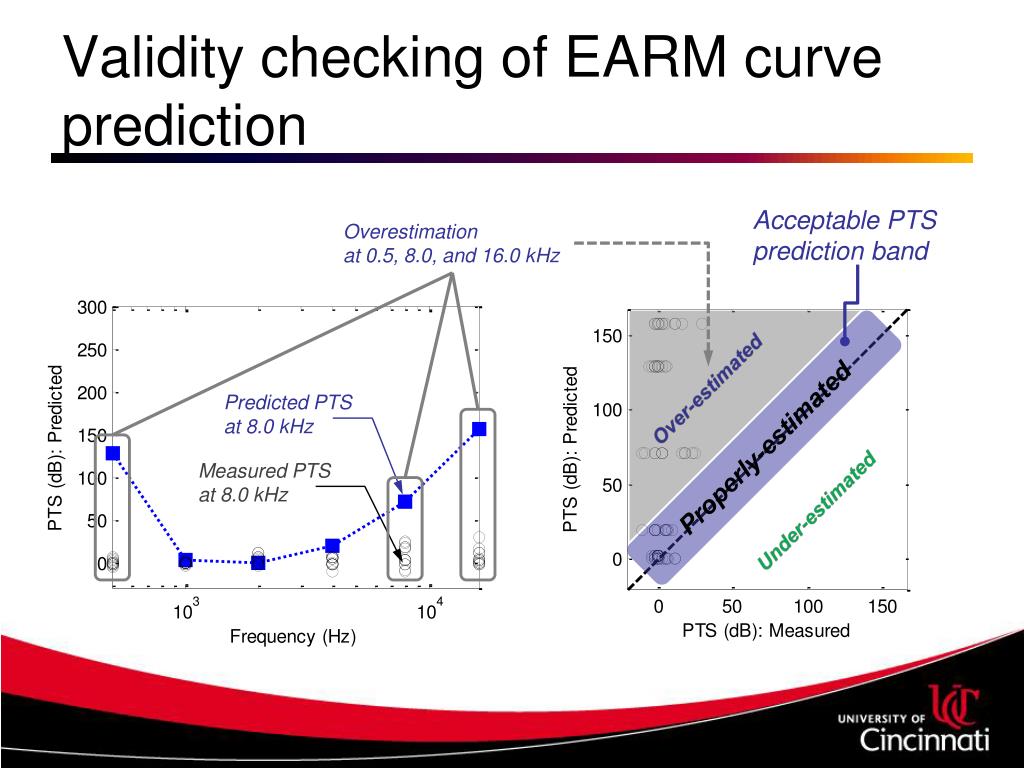 Validity checking of EARM curve prediction

Overestimation
at 0.5, 8.0, and 16.0 kHz

Acceptable PTS prediction band

300
250
200
150
100
50
0

PTS (dB): Predicted

Predicted PTS
at 8.0 kHz

Measured PTS
at 8.0 kHz

$10^3$
$10^4$

Frequency (Hz)

150
100
50
0

PTS (dB): Predicted

Over-estimated

Properly-estimated

Under-estimated

0
50
100
150

PTS (dB): Measured

UNIVERSITY OF
Cincinnati